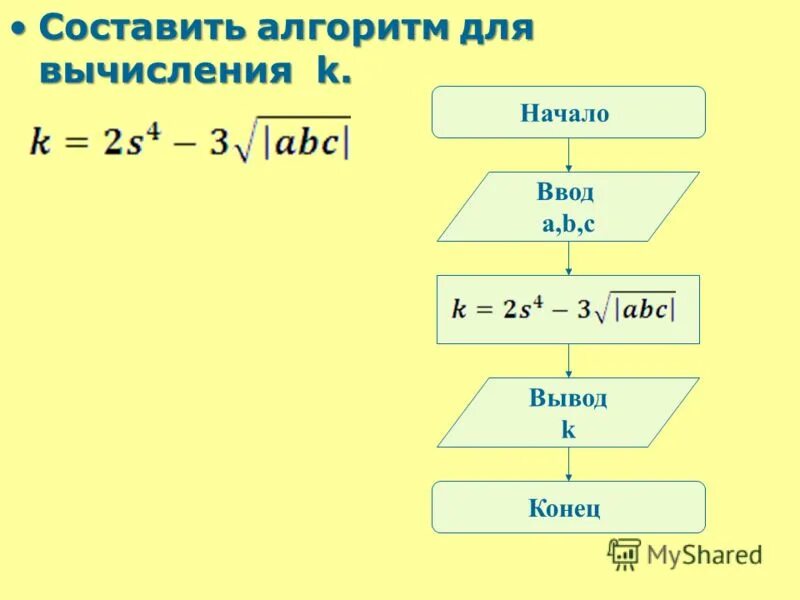 • Составить алгоритм для вычисления k.

$k = 2s^4 - 3\sqrt{|abc|}$

Начало

Ввод a,b,c

$k = 2s^4 - 3\sqrt{|abc|}$

Вывод k

Конец

MyShared